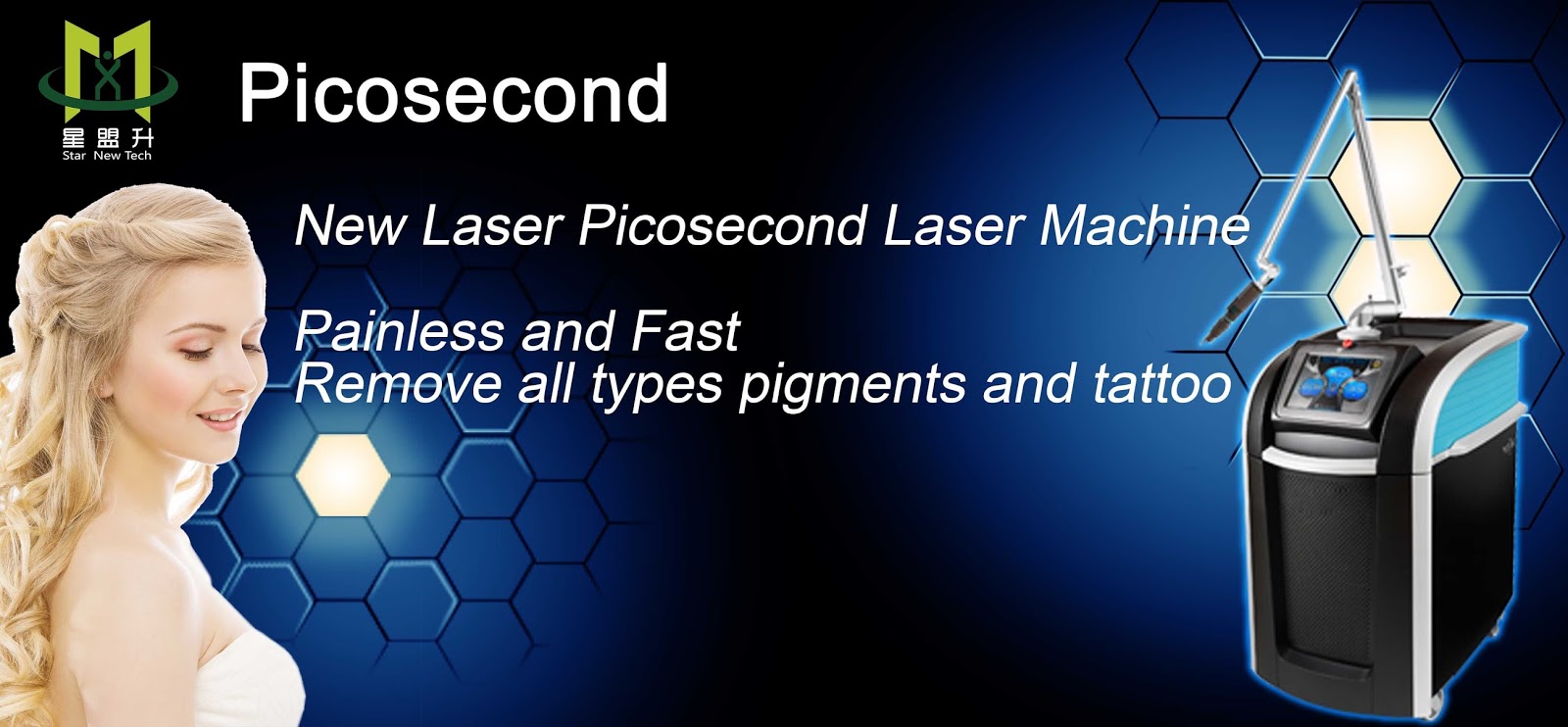 星盟升
Star New Tech

Picosecond

New Laser Picosecond Laser Machine

Painless and Fast
Remove all types pigments and tattoo